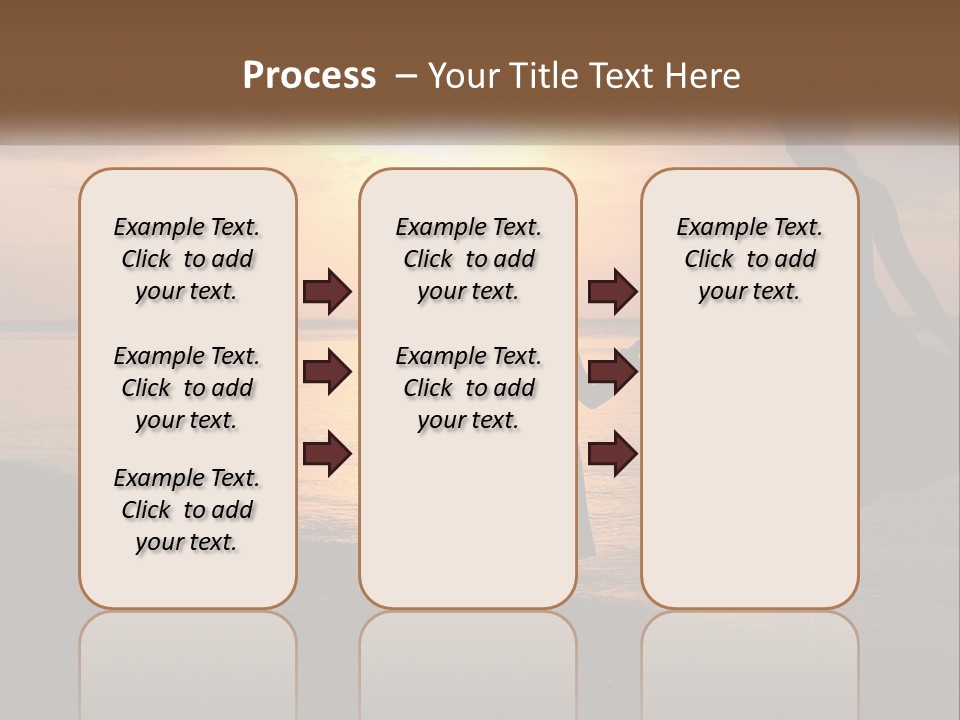 Process – Your Title Text Here

Example Text. Click to add your text.

Example Text. Click to add your text.

Example Text. Click to add your text.

Example Text. Click to add your text.

Example Text. Click to add your text.

Example Text. Click to add your text.